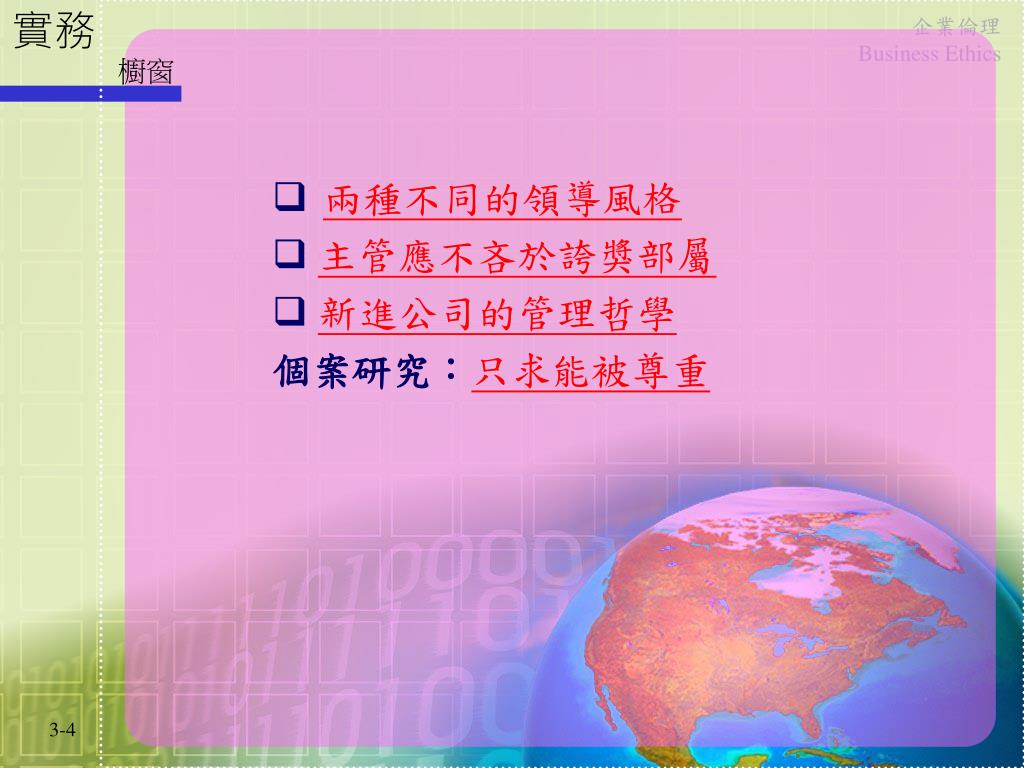 實務
櫥窗

企業倫理
Business Ethics

❑ 兩種不同的領導風格
❑ 主管應不吝於誇獎部屬
❑ 新進公司的管理哲學
個案研究：只求能被尊重

3-4